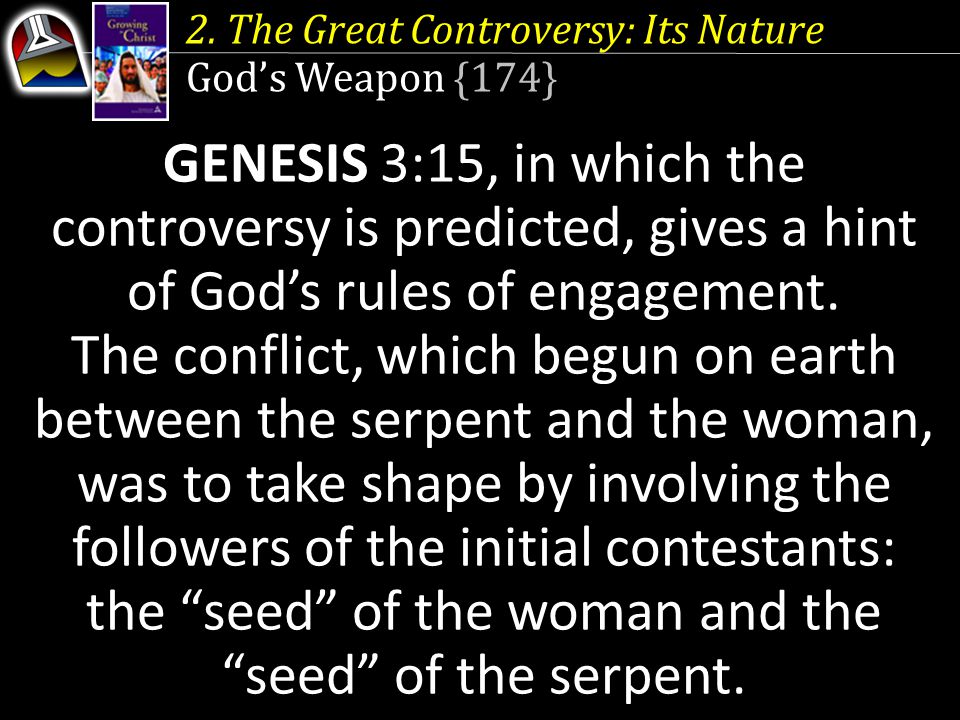 Growing in Christ

2. The Great Controversy: Its Nature
God's Weapon {174}

GENESIS 3:15, in which the controversy is predicted, gives a hint of God's rules of engagement. The conflict, which begun on earth between the serpent and the woman, was to take shape by involving the followers of the initial contestants: the "seed" of the woman and the "seed" of the serpent.